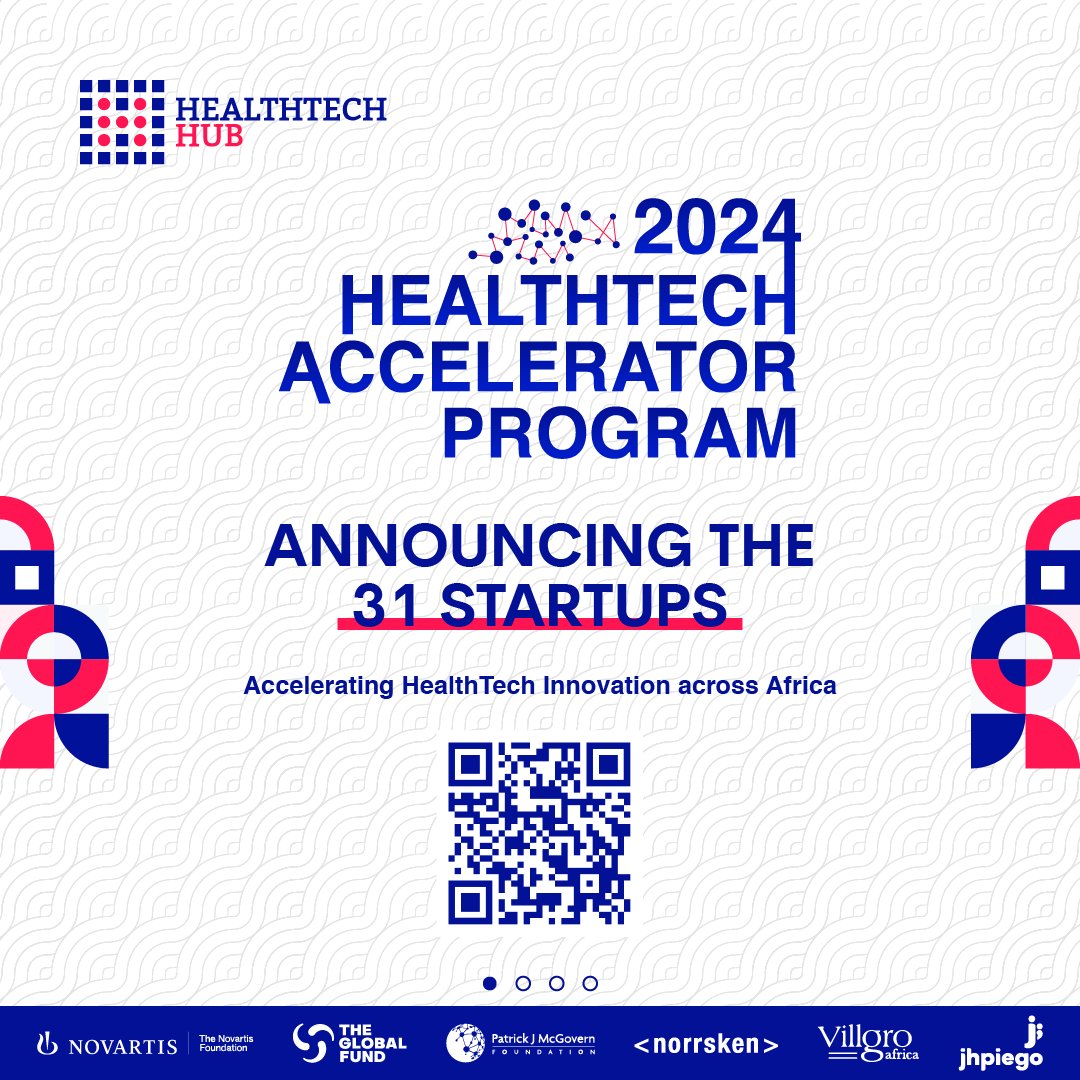 HEALTHTECH HUB

2024 HEALTHTECH ACCELERATOR PROGRAM

ANNOUNCING THE 31 STARTUPS

Accelerating HealthTech Innovation across Africa

NOVARTIS | The Novartis Foundation
THE GLOBAL FUND
Patrick J McGovern FOUNDATION
<norrsken>
Villgro africa
jhpiego